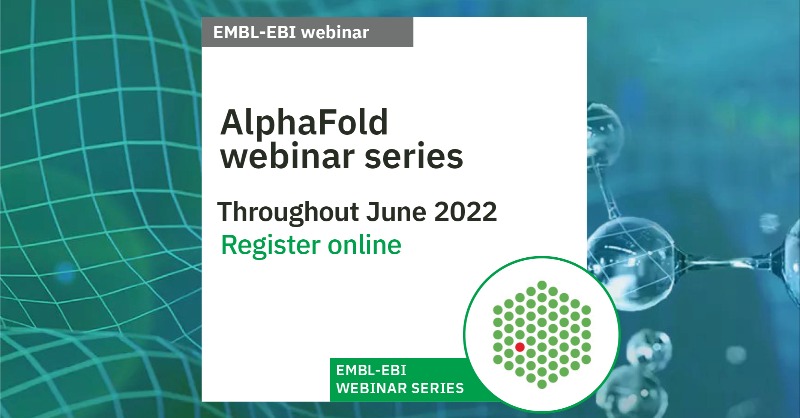 EMBL-EBI webinar

AlphaFold webinar series

Throughout June 2022

Register online

EMBL-EBI WEBINAR SERIES